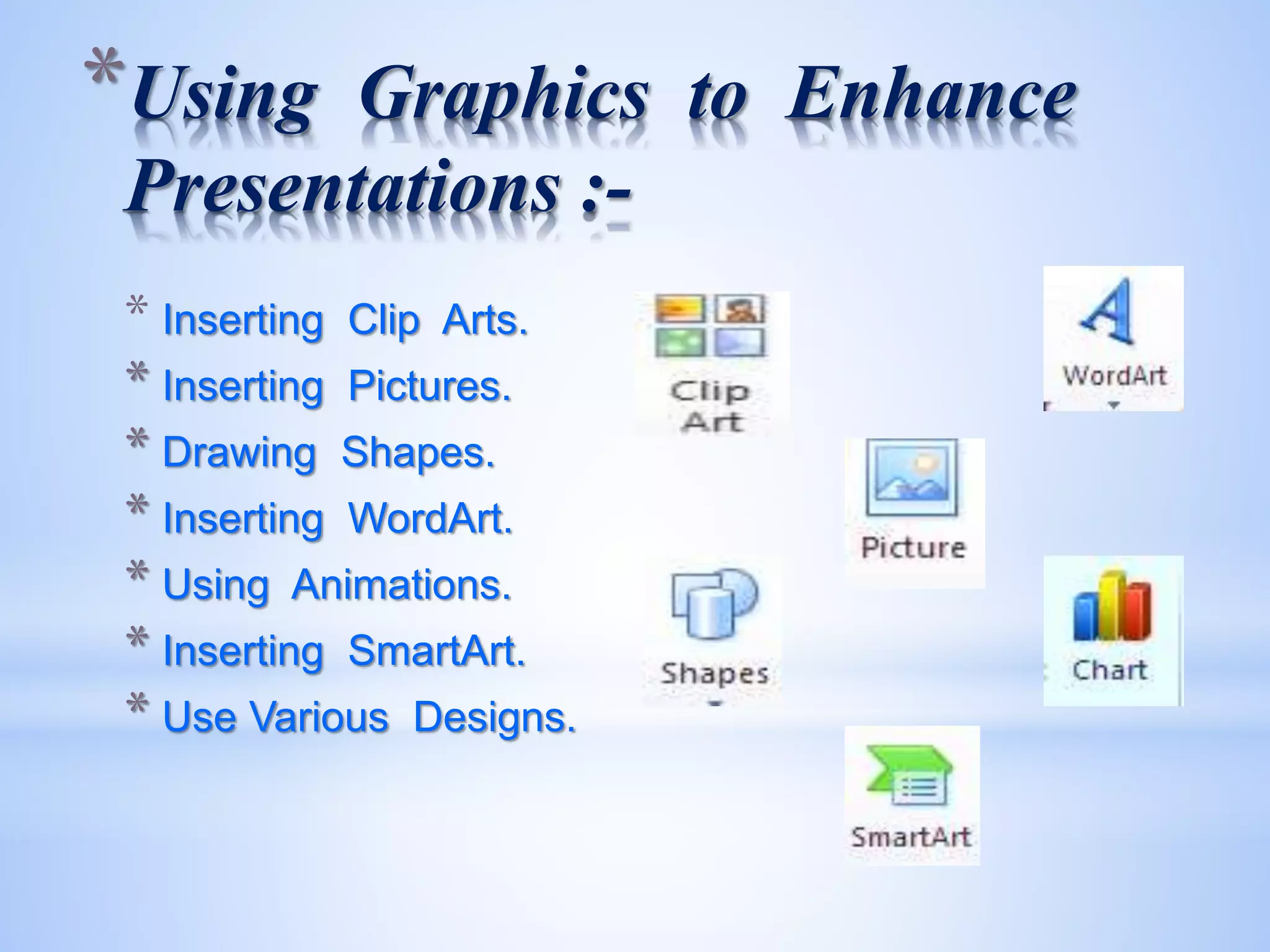 *Using Graphics to Enhance Presentations :-

* Inserting Clip Arts.
* Inserting Pictures.
* Drawing Shapes.
* Inserting WordArt.
* Using Animations.
* Inserting SmartArt.
* Use Various Designs.

Clip Art

WordArt

Picture

Shapes

Chart

SmartArt